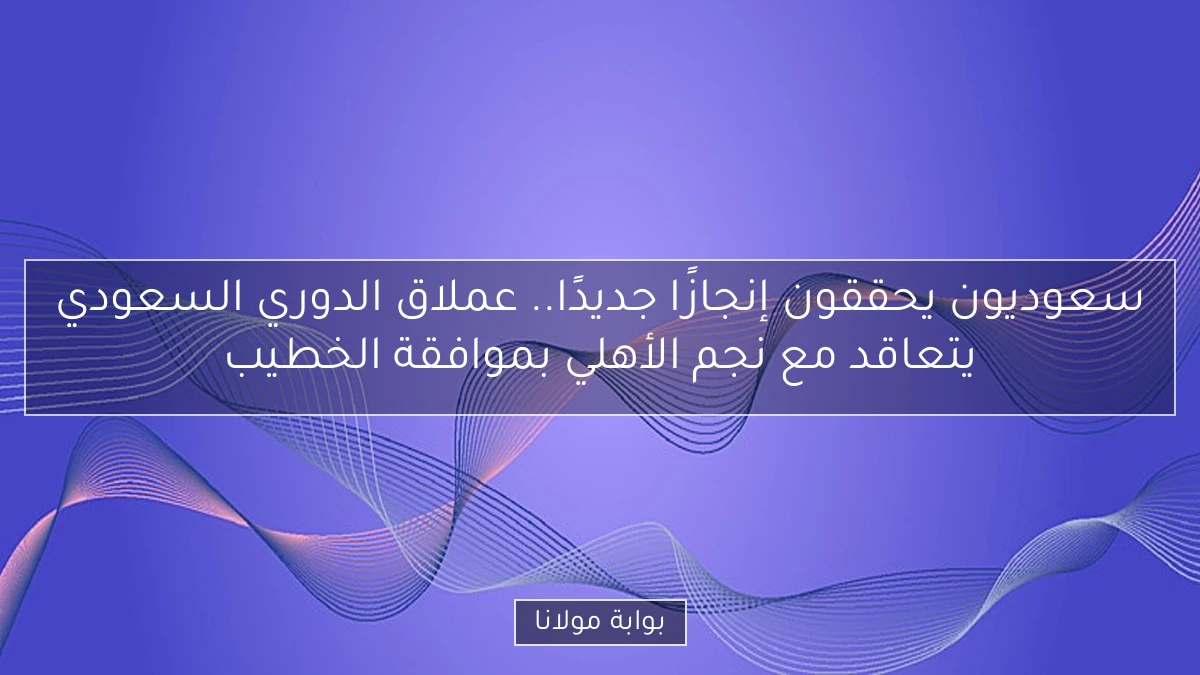 سعوديون يحققون إنجازًا جديدًا.. عملاق الدوري السعودي يتعاقد مع نجم الأهلي بموافقة الخطيب

بوابة مولانا